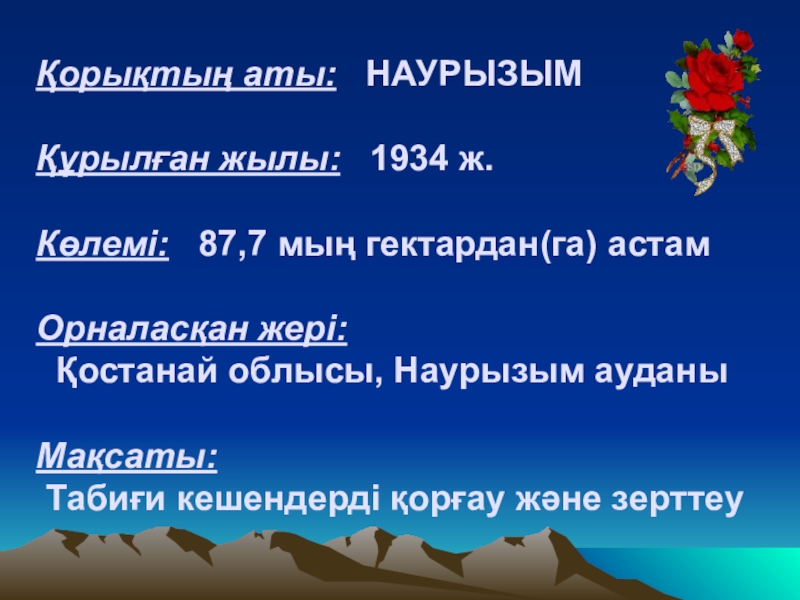 Қорықтың аты: НАУРЫЗЫМ

Құрылған жылы: 1934 ж.

Көлемі: 87,7 мың гектардан(га) астам

Орналасқан жері:
Қостанай облысы, Наурызым ауданы

Мақсаты:
Табиғи кешендерді қорғау және зерттеу